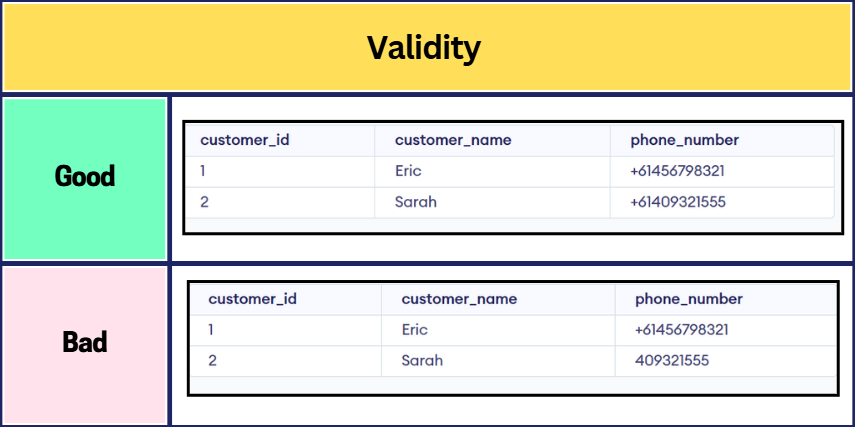 Validity

Good

| customer_id | customer_name | phone_number |
|---|---|---|
| 1 | Eric | +61456798321 |
| 2 | Sarah | +61409321555 |

Bad

| customer_id | customer_name | phone_number |
|---|---|---|
| 1 | Eric | +61456798321 |
| 2 | Sarah | 409321555 |